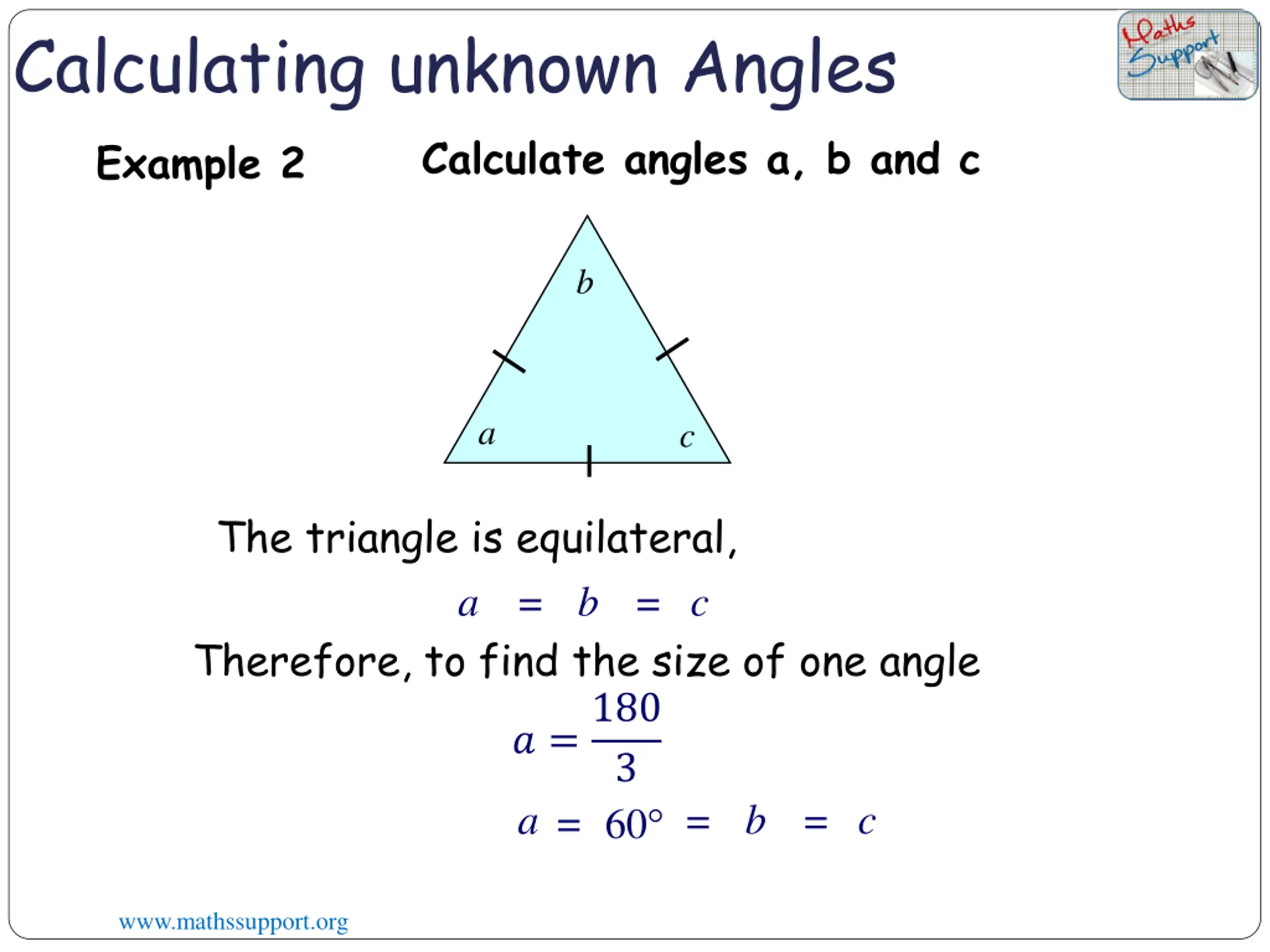 Calculating unknown Angles

Maths Support

Example 2 Calculate angles a, b and c

$b$

$a$

$c$

The triangle is equilateral,

$a = b = c$

Therefore, to find the size of one angle

$a = \frac{180}{3}$

$a = 60° = b = c$

www.mathssupport.org